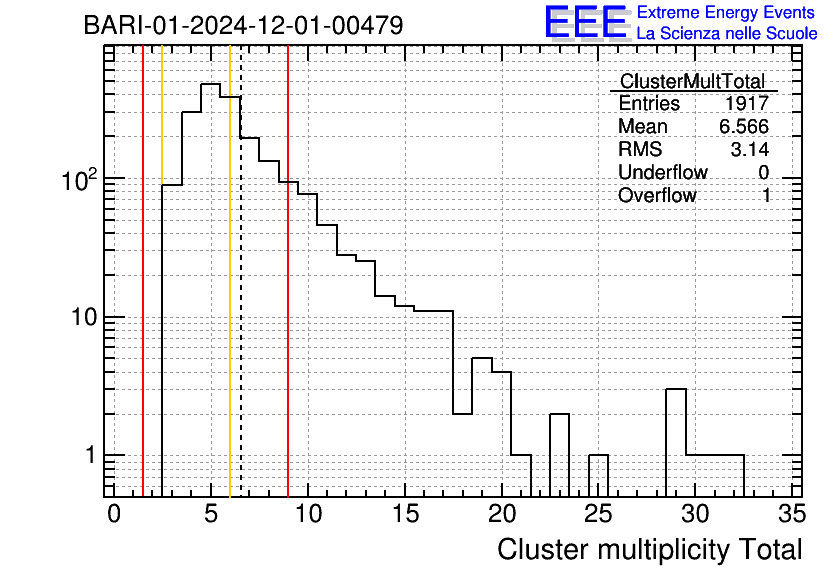 BARI-01-2024-12-01-00479

EEE Extreme Energy Events
La Scienza nelle Scuole

| ClusterMultTotal | |
|---|---|
| Entries | 1917 |
| Mean | 6.566 |
| RMS | 3.14 |
| Underflow | 0 |
| Overflow | 1 |

$10^2$
10
1

0 5 10 15 20 25 30 35

Cluster multiplicity Total